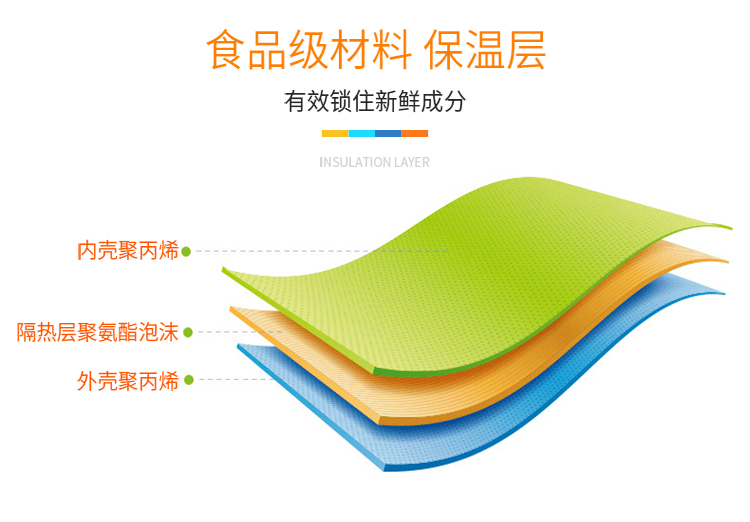 食品级材料 保温层

有效锁住新鲜成分

INSULATION LAYER

内壳聚丙烯

隔热层聚氨酯泡沫

外壳聚丙烯